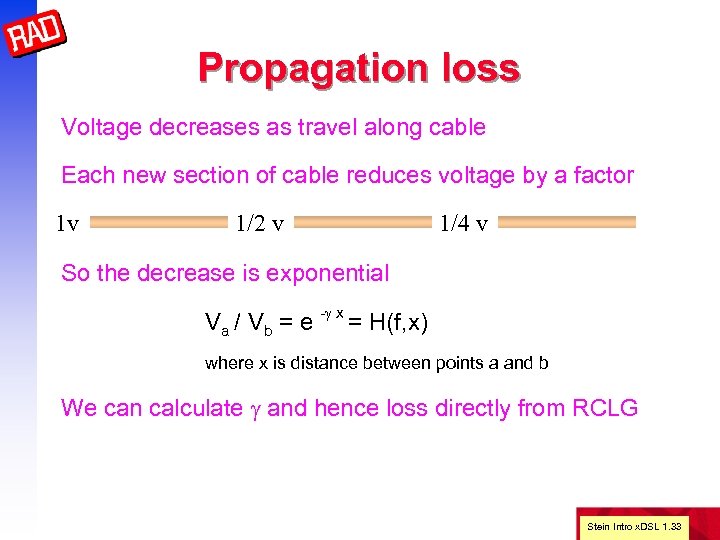 RAD

Propagation loss

Voltage decreases as travel along cable

Each new section of cable reduces voltage by a factor

1v 1/2 v 1/4 v

So the decrease is exponential

$V_a / V_b = e^{-\gamma x} = H(f,x)$

where x is distance between points a and b

We can calculate $\gamma$ and hence loss directly from RCLG

Stein Intro xDSL 1.33